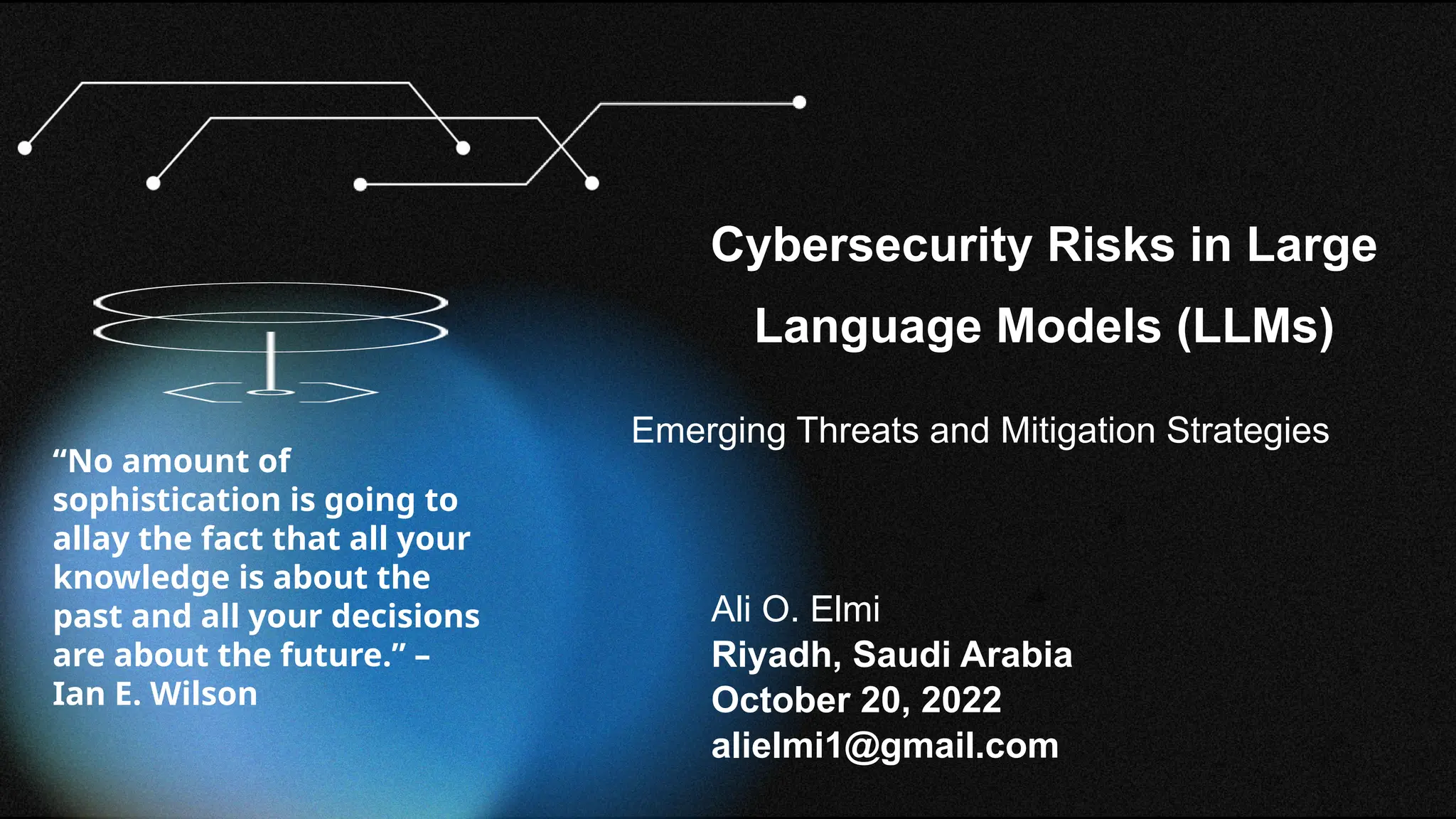 Cybersecurity Risks in Large Language Models (LLMs)

Emerging Threats and Mitigation Strategies

“No amount of sophistication is going to allay the fact that all your knowledge is about the past and all your decisions are about the future.” – Ian E. Wilson

Ali O. Elmi
Riyadh, Saudi Arabia
October 20, 2022
alielmi1@gmail.com